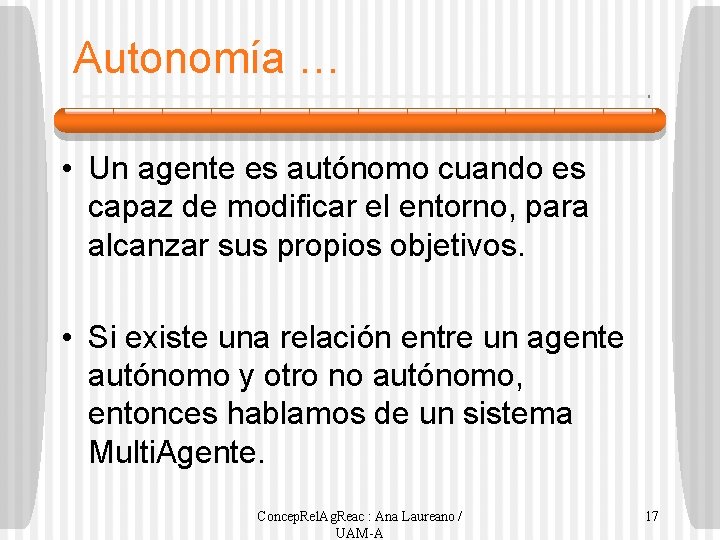 Autonomía …

• Un agente es autónomo cuando es capaz de modificar el entorno, para alcanzar sus propios objetivos.

• Si existe una relación entre un agente autónomo y otro no autónomo, entonces hablamos de un sistema MultiAgente.

ConcepRelAgReac : Ana Laureano / UAM-A

17